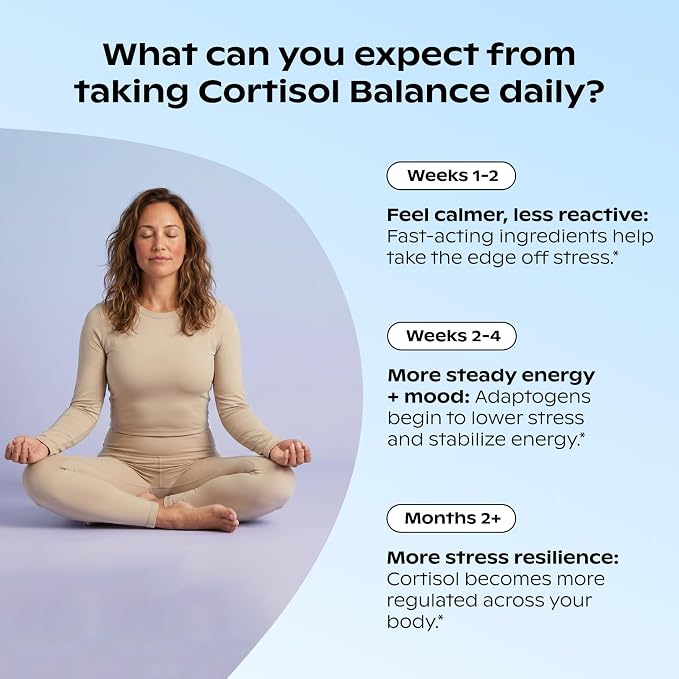 What can you expect from taking Cortisol Balance daily?

Weeks 1-2

Feel calmer, less reactive: Fast-acting ingredients help take the edge off stress.*

Weeks 2-4

More steady energy + mood: Adaptogens begin to lower stress and stabilize energy.*

Months 2+

More stress resilience: Cortisol becomes more regulated across your body.*